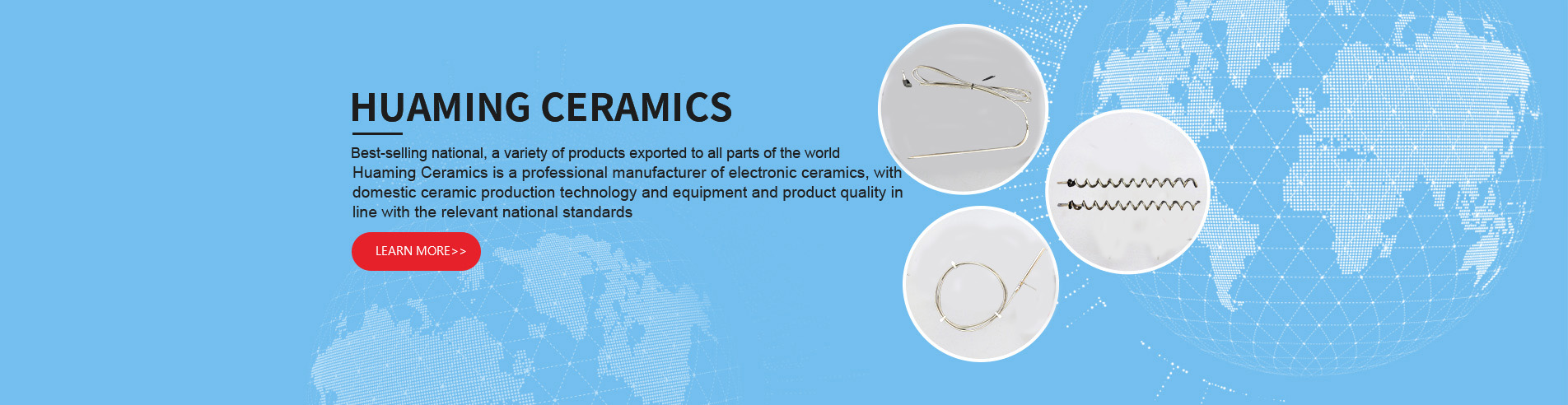 HUAMING CERAMICS

Best-selling national, a variety of products exported to all parts of the world

Huaming Ceramics is a professional manufacturer of electronic ceramics, with domestic ceramic production technology and equipment and product quality in line with the relevant national standards

LEARN MORE>>